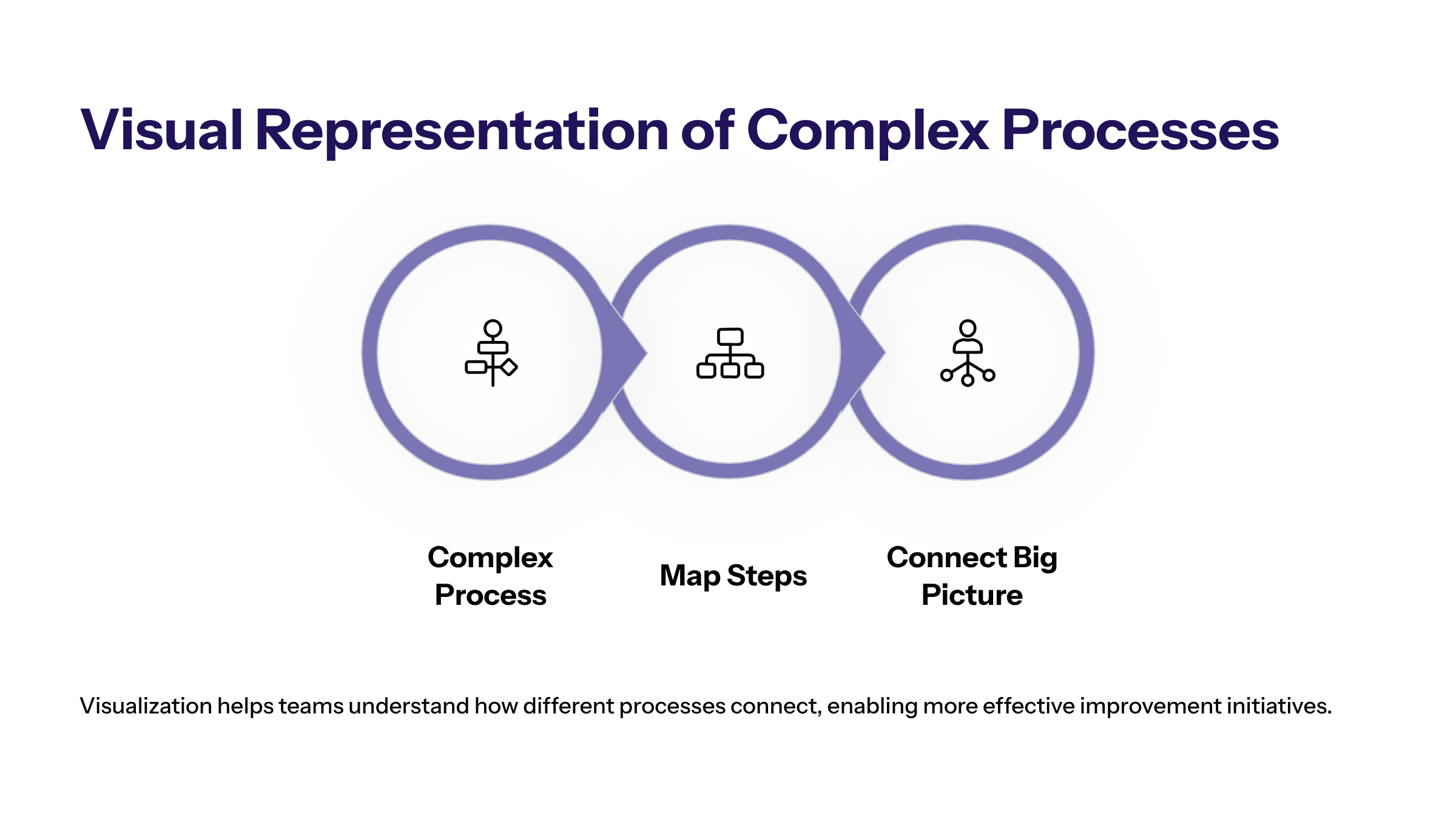 Visual Representation of Complex Processes

Complex Process

Map Steps

Connect Big Picture

Visualization helps teams understand how different processes connect, enabling more effective improvement initiatives.